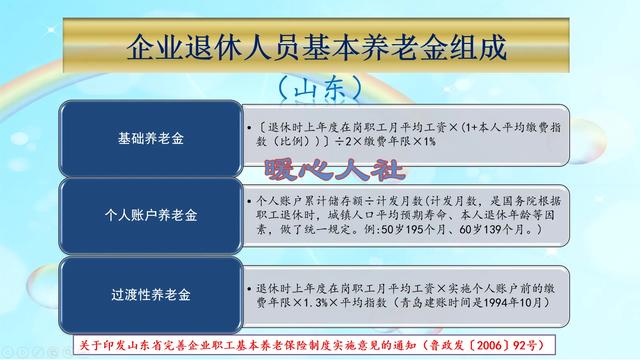 企业退休人员基本养老金组成

（山东）

基础养老金

• 〔退休时上年度在岗职工月平均工资×（1+本人平均缴费指数（比例））〕÷2×缴费年限×1%

暖心人社

个人账户养老金

• 个人账户累计储存额÷计发月数(计发月数，是国务院根据职工退休时，城镇人口平均预期寿命、本人退休年龄等因素，做了统一规定。例:50岁195个月、60岁139个月。)

过渡性养老金

• 退休时上年度在岗职工月平均工资×实施个人账户前的缴费年限×1.3%×平均指数（青岛建账时间是1994年10月）

关于印发山东省完善企业职工基本养老保险制度实施意见的通知（鲁政发〔2006〕92号）